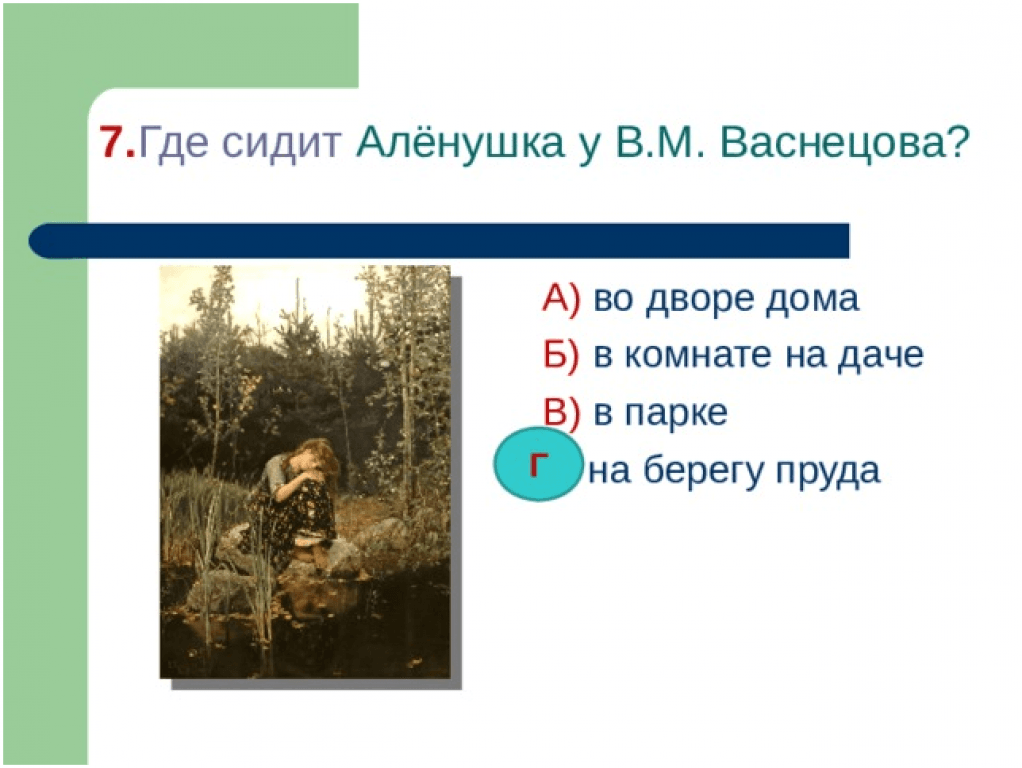 7.Где сидит Алёнушка у В.М. Васнецова?

А) во дворе дома

Б) в комнате на даче

В) в парке

Г на берегу пруда